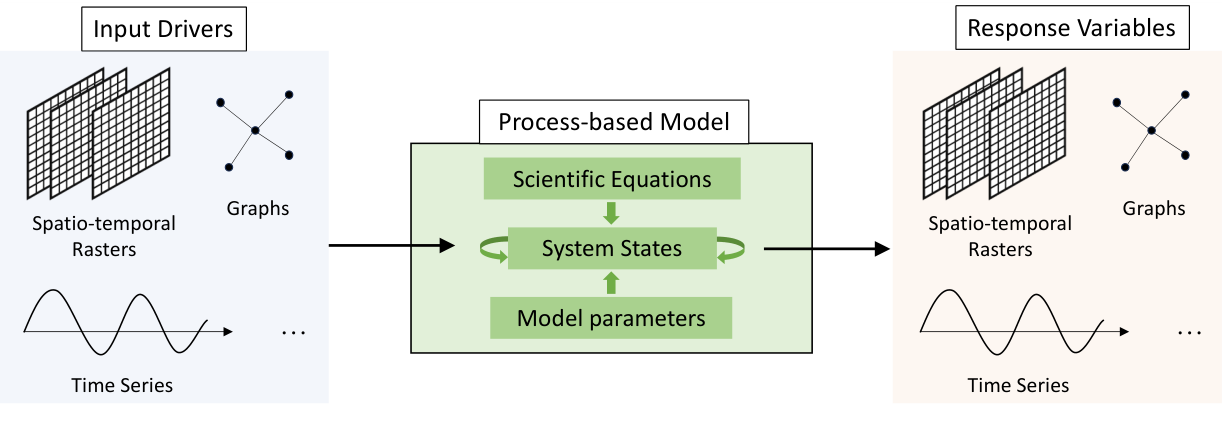 Input Drivers

Spatio-temporal Rasters

Graphs

Time Series

...

Process-based Model

Scientific Equations

System States

Model parameters

Response Variables

Spatio-temporal Rasters

Graphs

Time Series

...